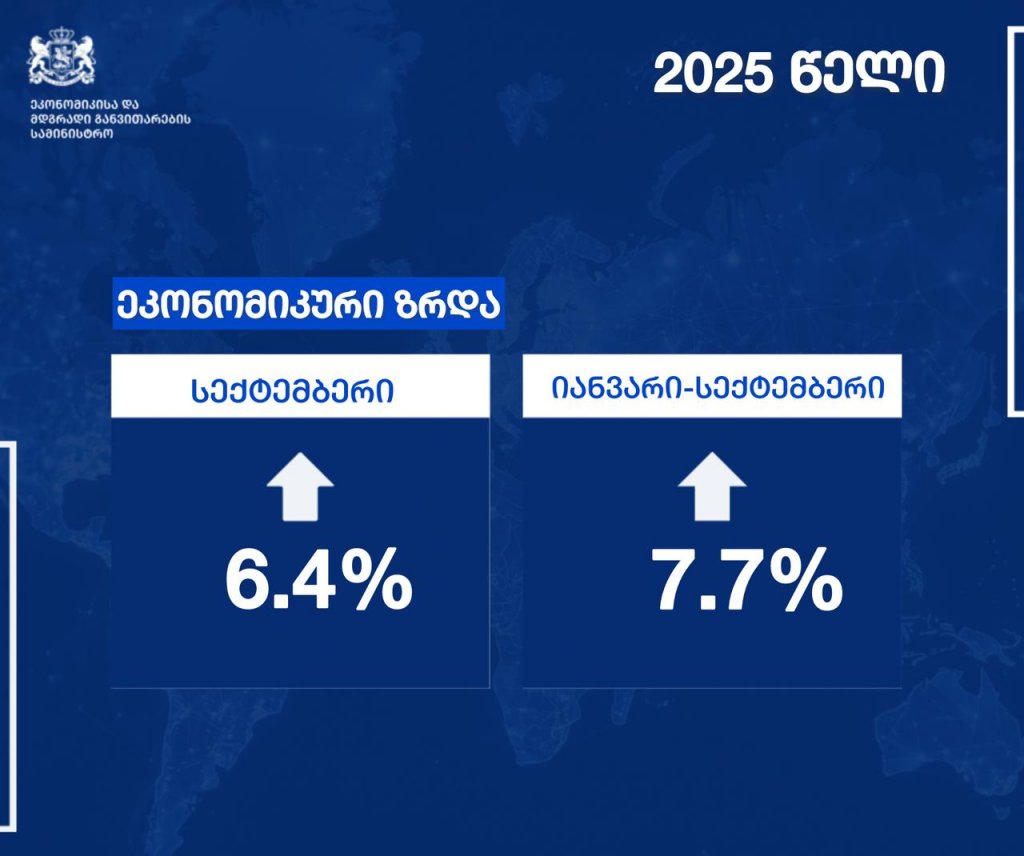 ეკონომიკისა და მდგრადი განვითარების სამინისტრო

2025 წელი

ეკონომიკური ზრდა

სექტემბერი

6.4%

იანვარი-სექტემბერი

7.7%